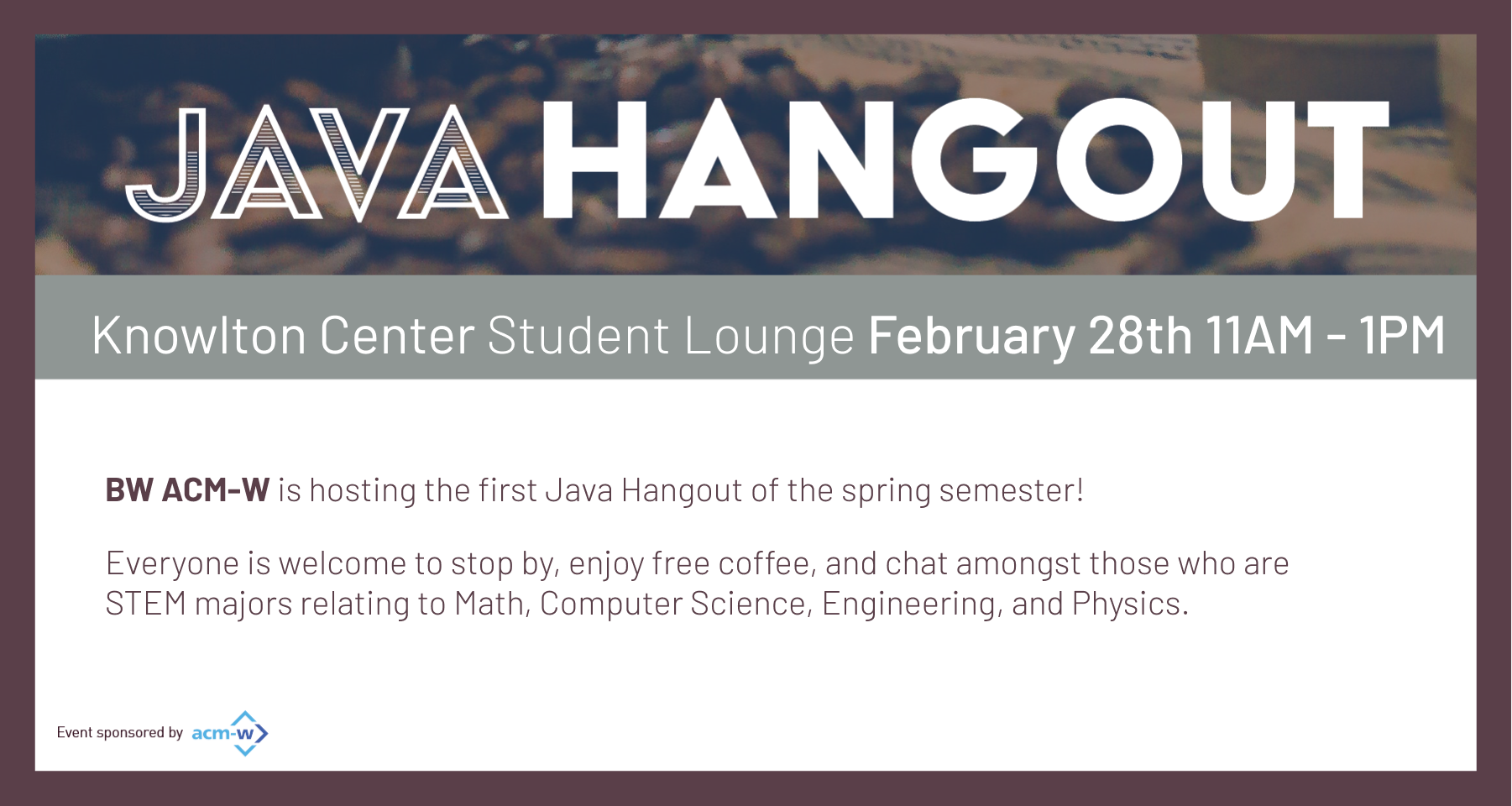 JAVA HANGOUT

Knowlton Center Student Lounge February 28th 11AM - 1PM

BW ACM-W is hosting the first Java Hangout of the spring semester!

Everyone is welcome to stop by, enjoy free coffee, and chat amongst those who are STEM majors relating to Math, Computer Science, Engineering, and Physics.

Event sponsored by acm-w